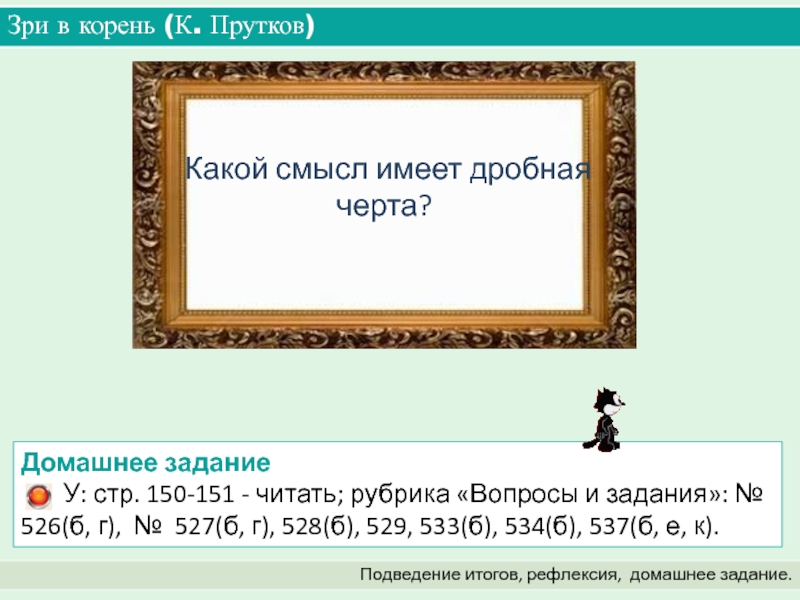 Зри в корень (К. Прутков)

Какой смысл имеет дробная черта?

Домашнее задание
У: стр. 150-151 - читать; рубрика «Вопросы и задания»: № 526(б, г), № 527(б, г), 528(б), 529, 533(б), 534(б), 537(б, е, к).

Подведение итогов, рефлексия, домашнее задание.